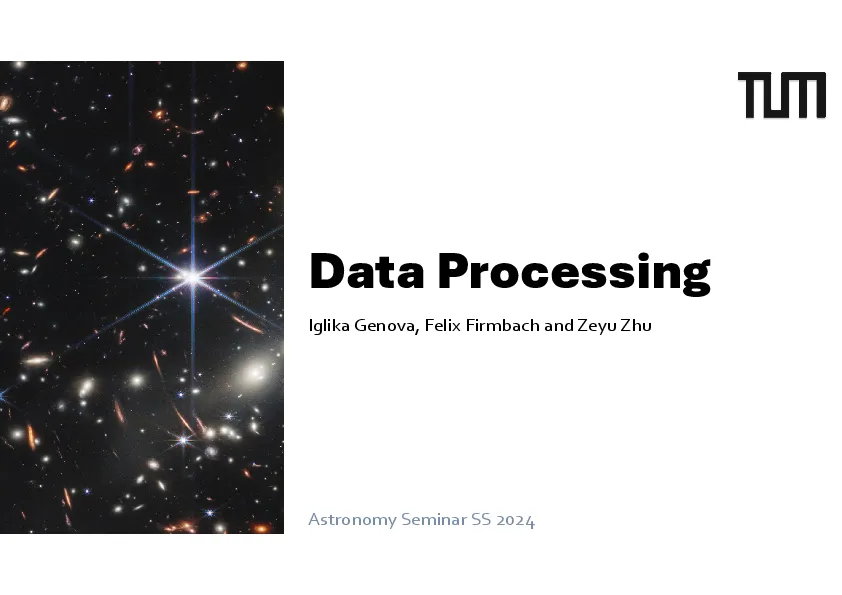 TUM

Data Processing

Iglika Genova, Felix Firmbach and Zeyu Zhu

Astronomy Seminar SS 2024